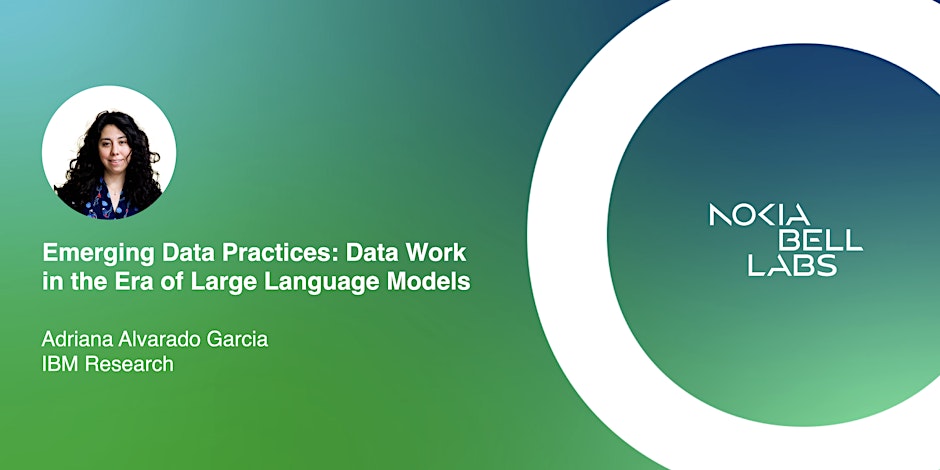 Emerging Data Practices: Data Work in the Era of Large Language Models

Adriana Alvarado Garcia
IBM Research

NOKIA
BELL
LABS